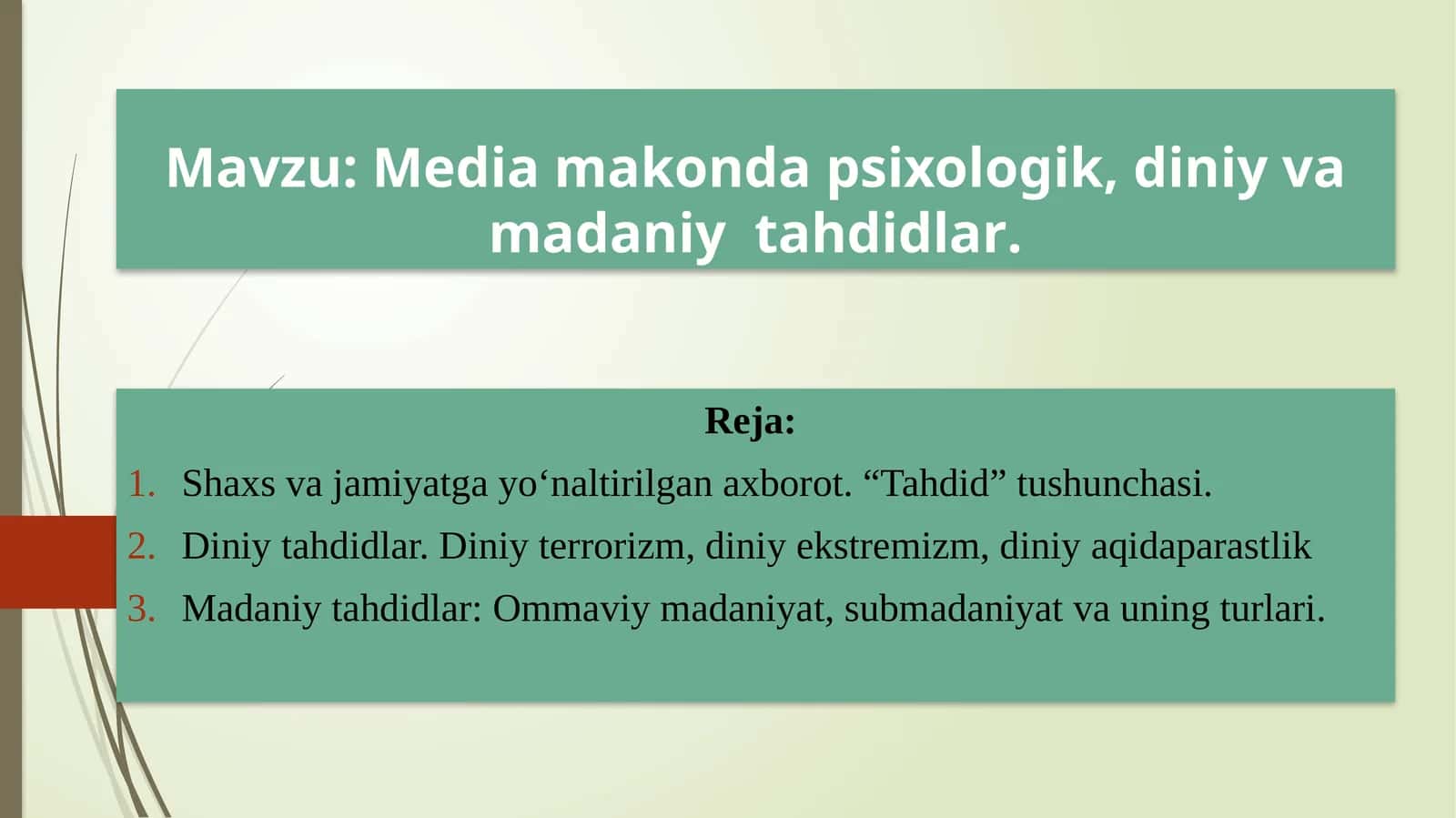 Mavzu: Media makonda psixologik, diniy va madaniy  tahdidlar.

Reja:

1. Shaxs va jamiyatga yo‘naltirilgan axborot. “Tahdid” tushunchasi.
2. Diniy tahdidlar. Diniy terrorizm, diniy ekstremizm, diniy aqidaparastlik
3. Madaniy tahdidlar: Ommaviy madaniyat, submadaniyat va uning turlari.